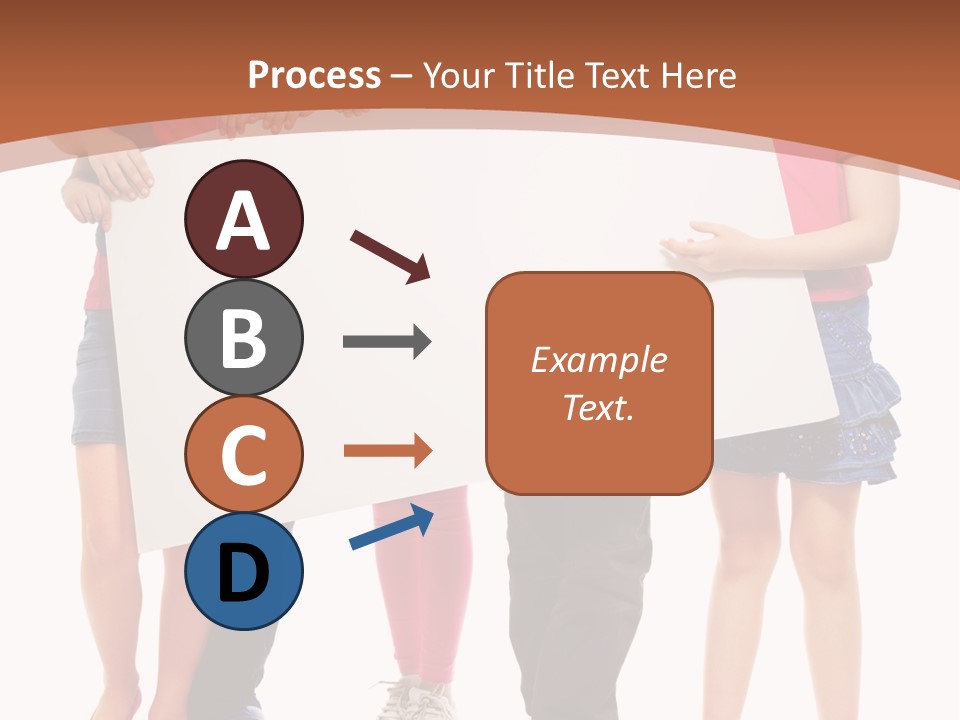 Process – Your Title Text Here

A

B

C

D

Example Text.